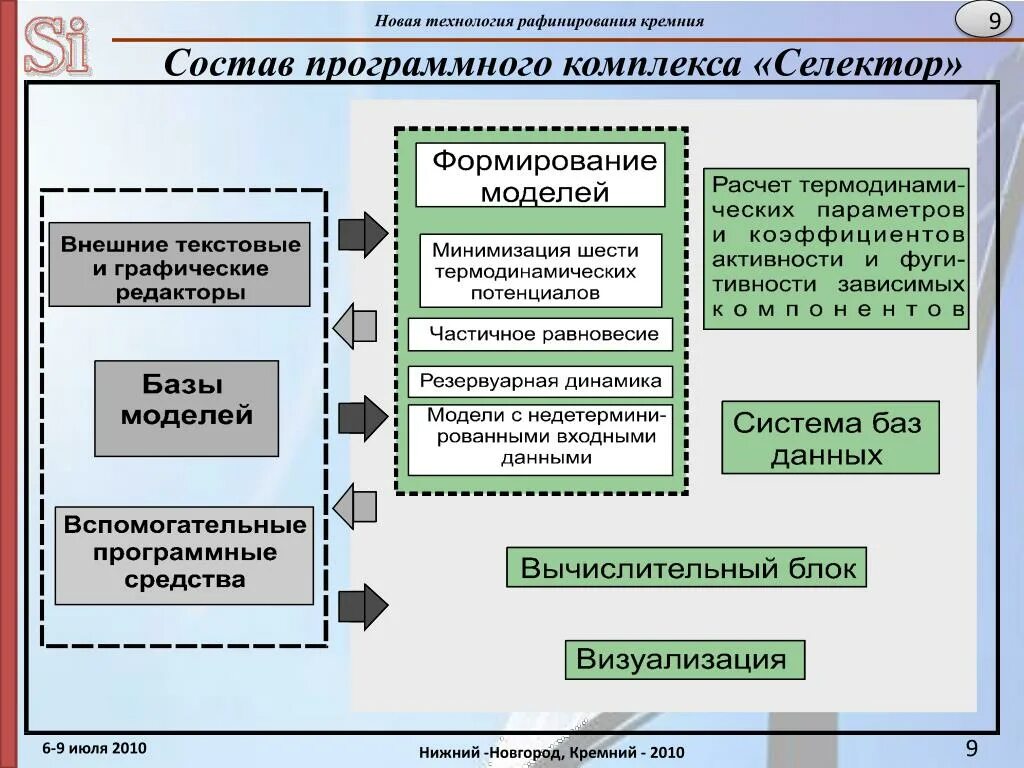 Si

Новая технология рафинирования кремния

9

Состав программного комплекса «Селектор»

Внешние текстовые и графические редакторы

Базы моделей

Вспомогательные программные средства

Формирование моделей

Минимизация шести термодинамических потенциалов

Частичное равновесие

Резервуарная динамика

Модели с недетерминированными входными данными

Расчет термодинамических параметров и коэффициентов активности и фугитивности зависимых компонентов

Система баз данных

Вычислительный блок

Визуализация

6-9 июля 2010

Нижний -Новгород, Кремний - 2010

9